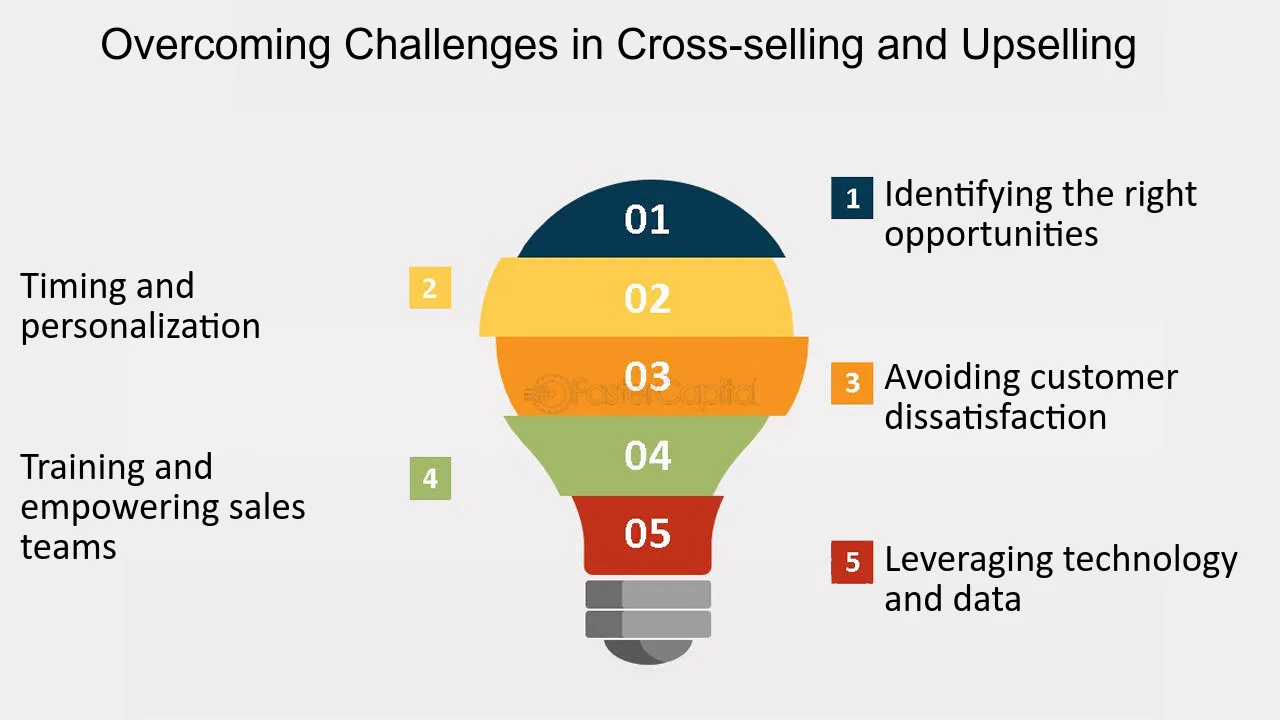 Overcoming Challenges in Cross-selling and Upselling

01

02

03

04

05

1 Identifying the right opportunities

2 Timing and personalization

3 Avoiding customer dissatisfaction

4 Training and empowering sales teams

5 Leveraging technology and data

FasterCapital